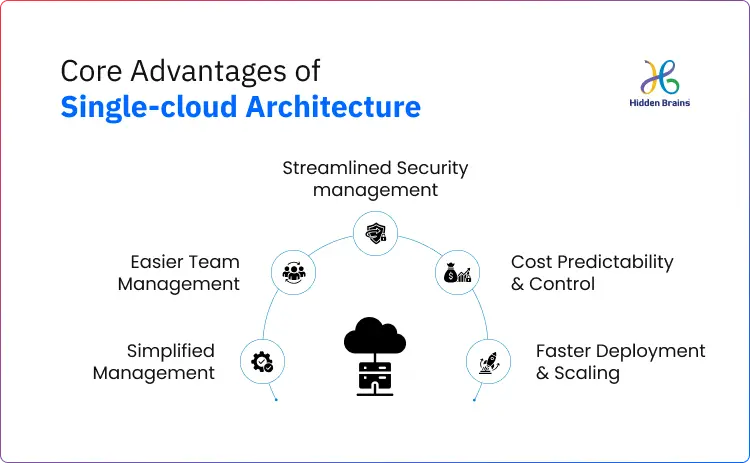 Core Advantages of
Single-cloud Architecture

Hidden Brains

Streamlined Security management

Easier Team Management

Cost Predictability & Control

Simplified Management

Faster Deployment & Scaling